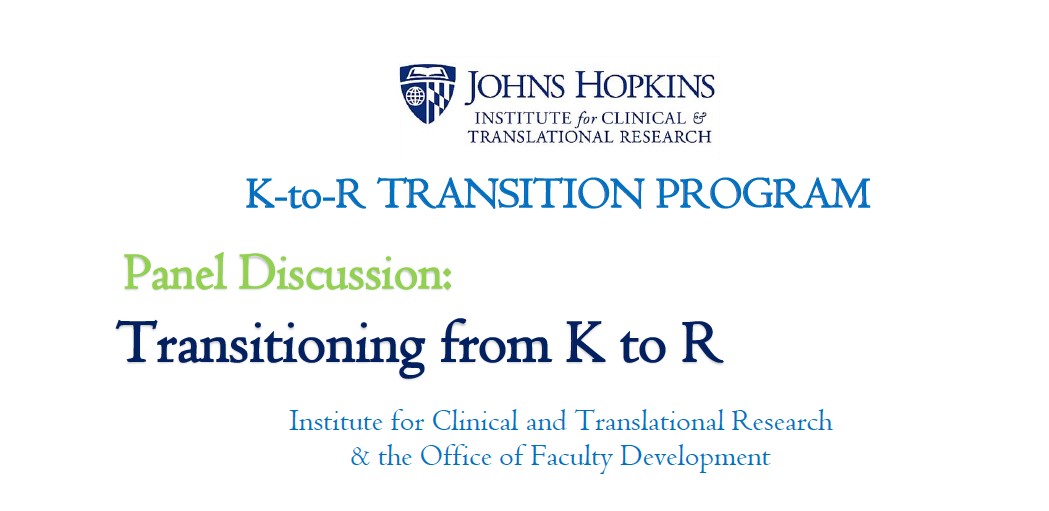 JOHNS HOPKINS
INSTITUTE for CLINICAL & TRANSLATIONAL RESEARCH

K-to-R TRANSITION PROGRAM

Panel Discussion:
Transitioning from K to R

Institute for Clinical and Translational Research
& the Office of Faculty Development